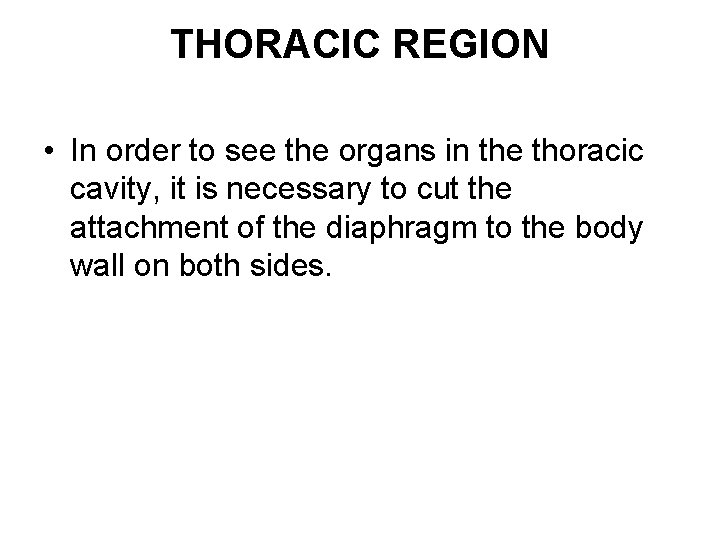 THORACIC REGION

• In order to see the organs in the thoracic cavity, it is necessary to cut the attachment of the diaphragm to the body wall on both sides.